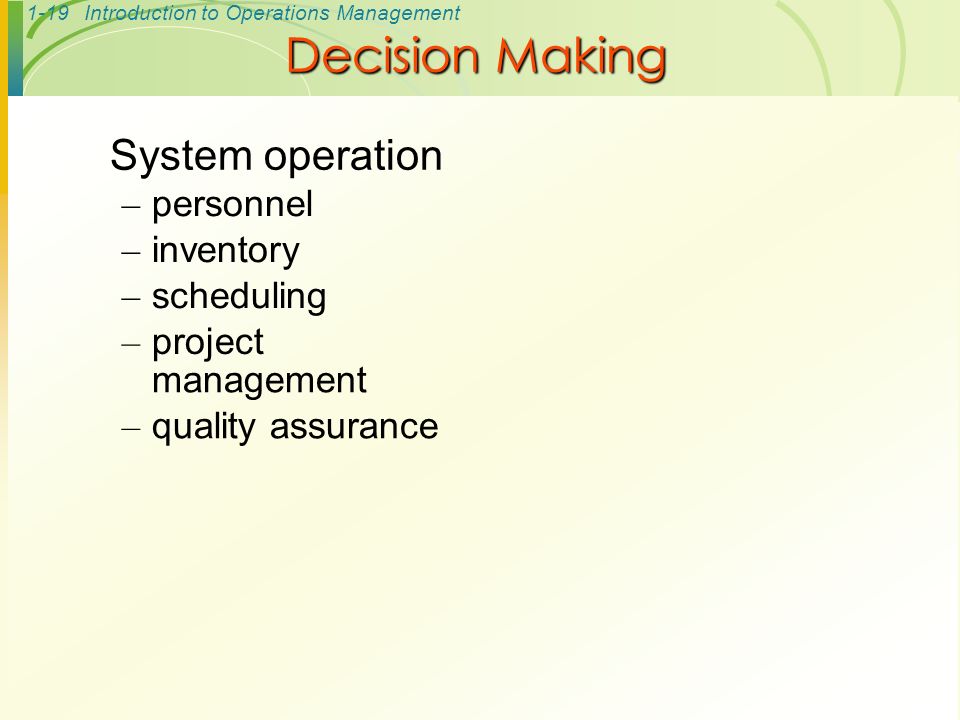 1-19 Introduction to Operations Management

Decision Making

System operation
– personnel
– inventory
– scheduling
– project management
– quality assurance